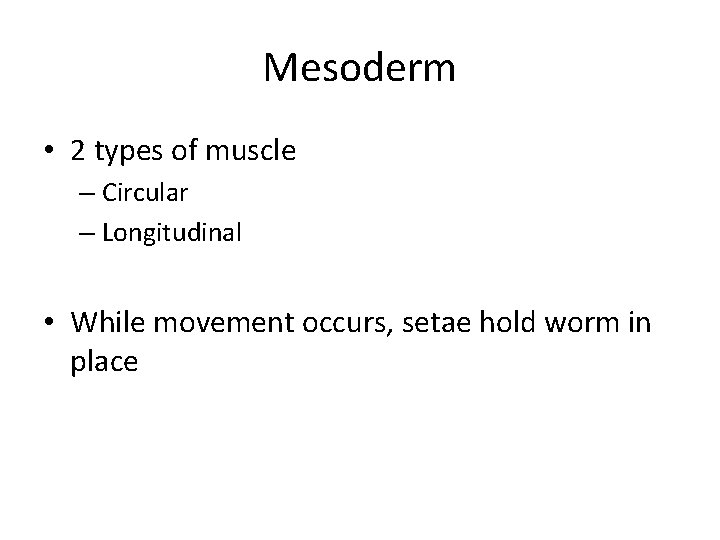 Mesoderm

• 2 types of muscle
– Circular
– Longitudinal

• While movement occurs, setae hold worm in place